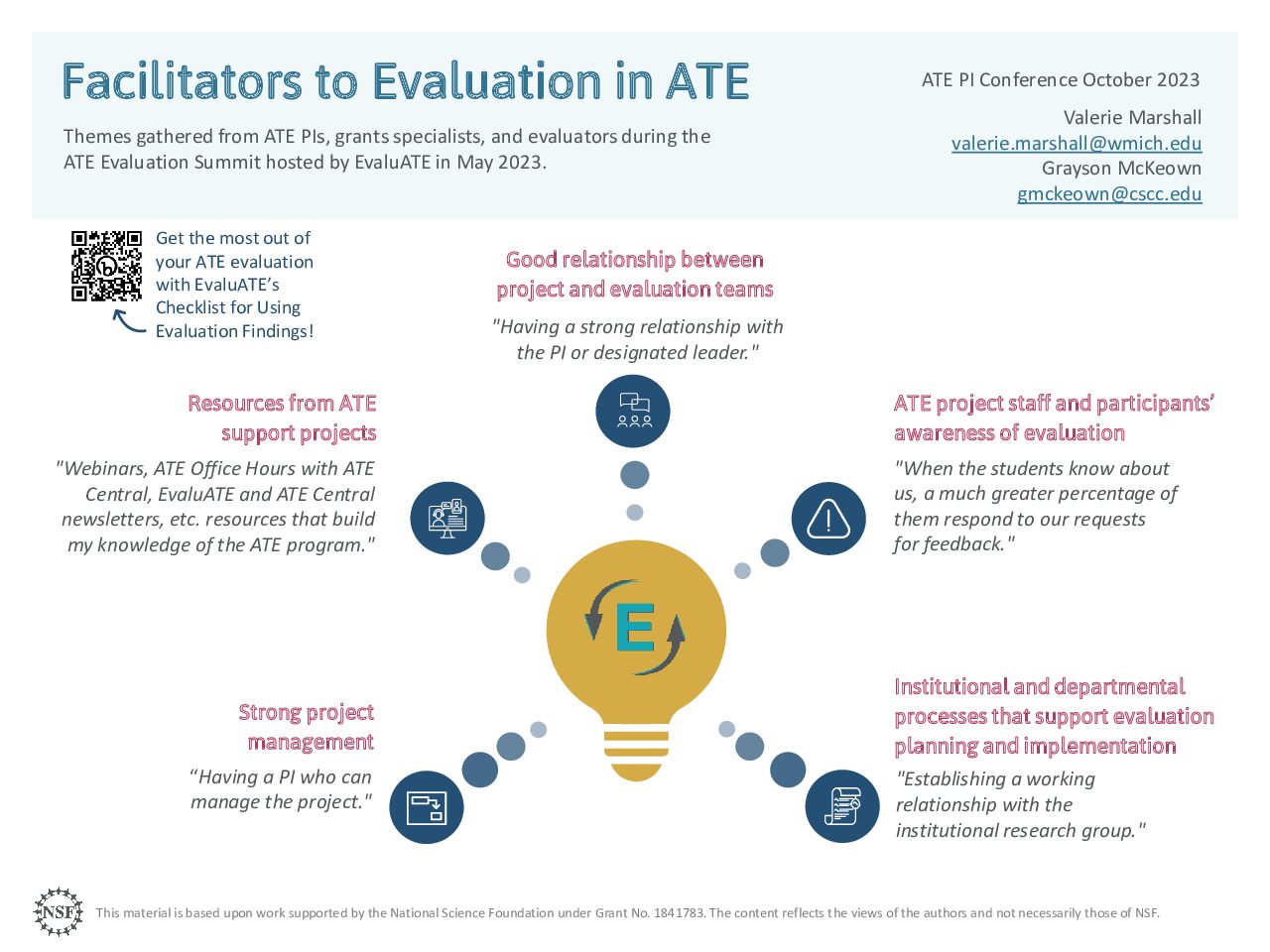 Facilitators to Evaluation in ATE

Themes gathered from ATE PIs, grants specialists, and evaluators during the ATE Evaluation Summit hosted by EvaluATE in May 2023.

ATE PI Conference October 2023

Valerie Marshall
valerie.marshall@wmich.edu
Grayson McKeown
gmckeown@cscc.edu

Get the most out of your ATE evaluation with EvaluATE's Checklist for Using Evaluation Findings!

Good relationship between project and evaluation teams

"Having a strong relationship with the PI or designated leader."

Resources from ATE support projects

"Webinars, ATE Office Hours with ATE Central, EvaluATE and ATE Central newsletters, etc. resources that build my knowledge of the ATE program."

ATE project staff and participants' awareness of evaluation

"When the students know about us, a much greater percentage of them respond to our requests for feedback."

E

Strong project management

"Having a PI who can manage the project."

Institutional and departmental processes that support evaluation planning and implementation

"Establishing a working relationship with the institutional research group."

NSF

This material is based upon work supported by the National Science Foundation under Grant No. 1841783. The content reflects the views of the authors and not necessarily those of NSF.